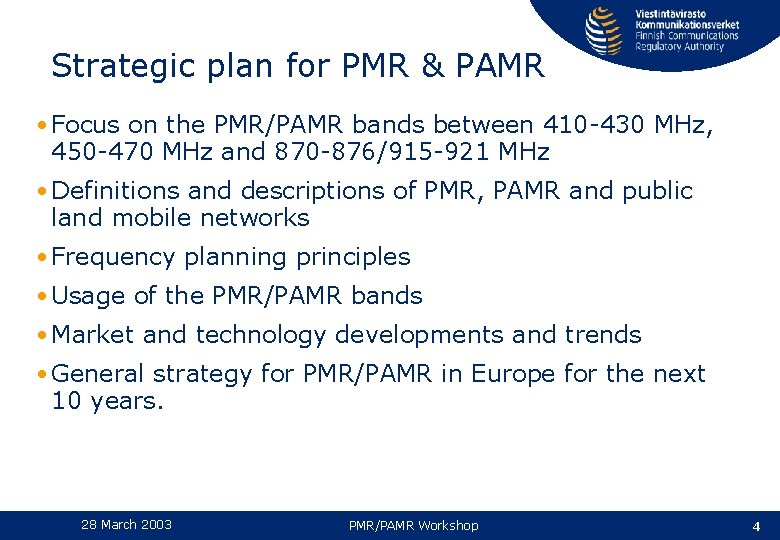 Viestintävirasto
Kommunikationsverket
Finnish Communications
Regulatory Authority

Strategic plan for PMR & PAMR

• Focus on the PMR/PAMR bands between 410-430 MHz, 450-470 MHz and 870-876/915-921 MHz
• Definitions and descriptions of PMR, PAMR and public land mobile networks
• Frequency planning principles
• Usage of the PMR/PAMR bands
• Market and technology developments and trends
• General strategy for PMR/PAMR in Europe for the next 10 years.

28 March 2003
PMR/PAMR Workshop
4